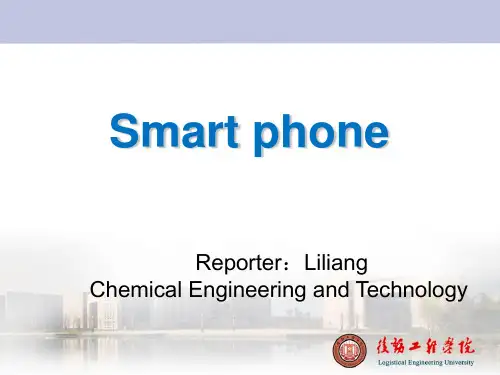 Smart phone

Reporter：Liliang
Chemical Engineering and Technology

後勤工程學院
Logistical Engineering University